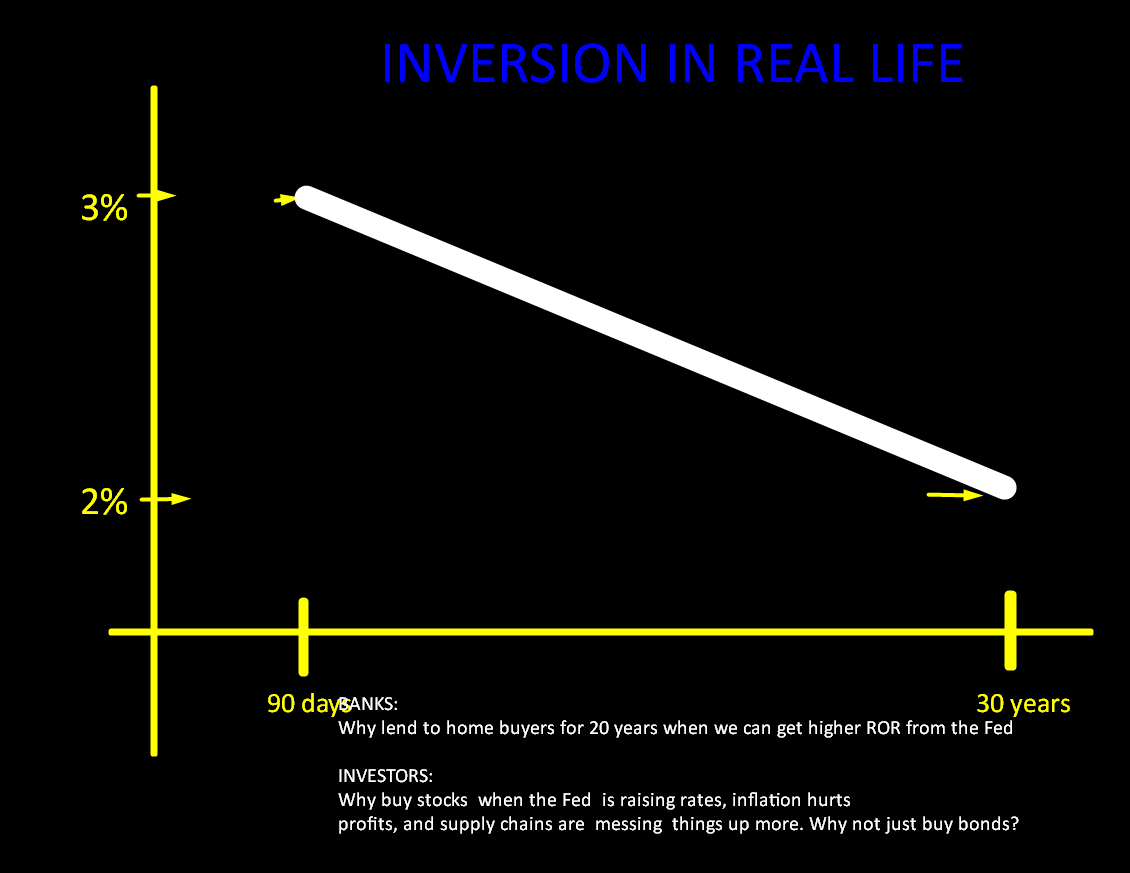 INVERSION IN REAL LIFE

3%

2%

90 days

30 years

BANKS:
Why lend to home buyers for 20 years when we can get higher ROR from the Fed

INVESTORS:
Why buy stocks when the Fed is raising rates, inflation hurts profits, and supply chains are messing things up more. Why not just buy bonds?